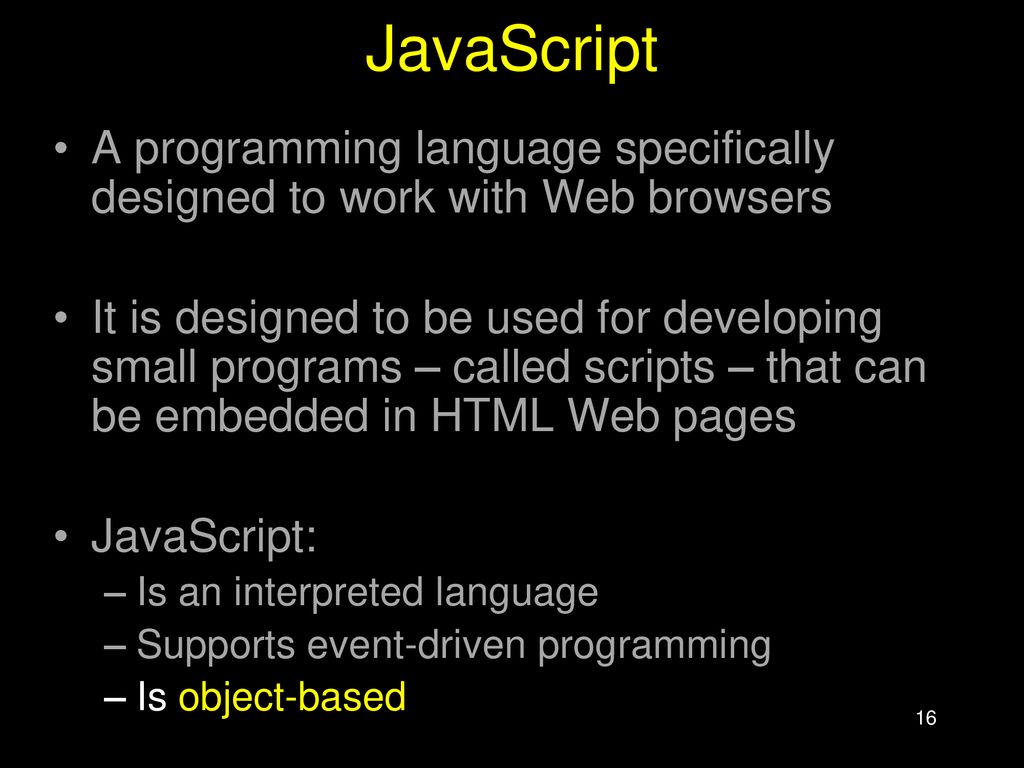 JavaScript

• A programming language specifically designed to work with Web browsers

• It is designed to be used for developing small programs – called scripts – that can be embedded in HTML Web pages

• JavaScript:
– Is an interpreted language
– Supports event-driven programming
– Is object-based

16